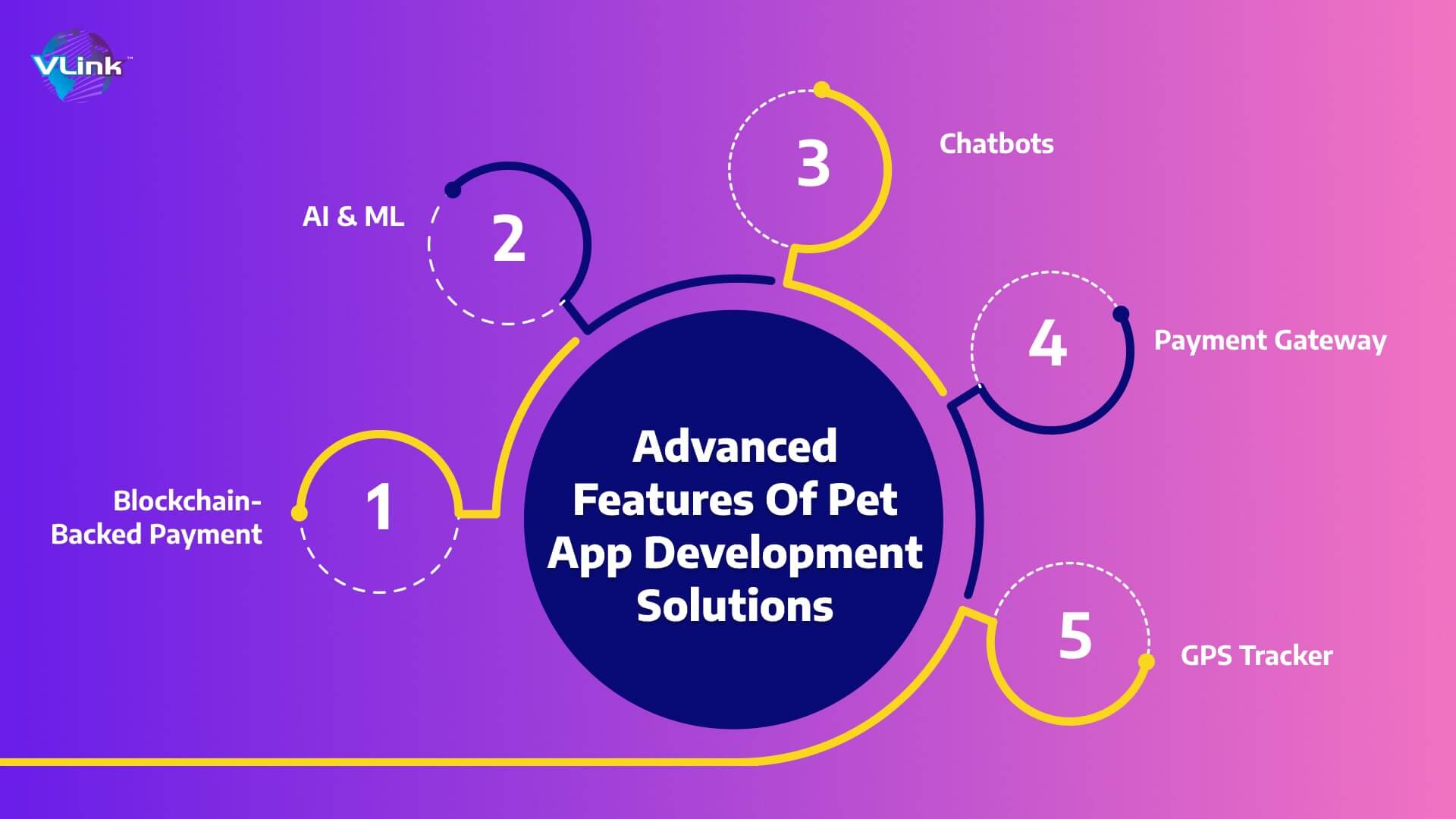 VLink™

Advanced Features Of Pet App Development Solutions

1
Blockchain-Backed Payment

2
AI & ML

3
Chatbots

4
Payment Gateway

5
GPS Tracker